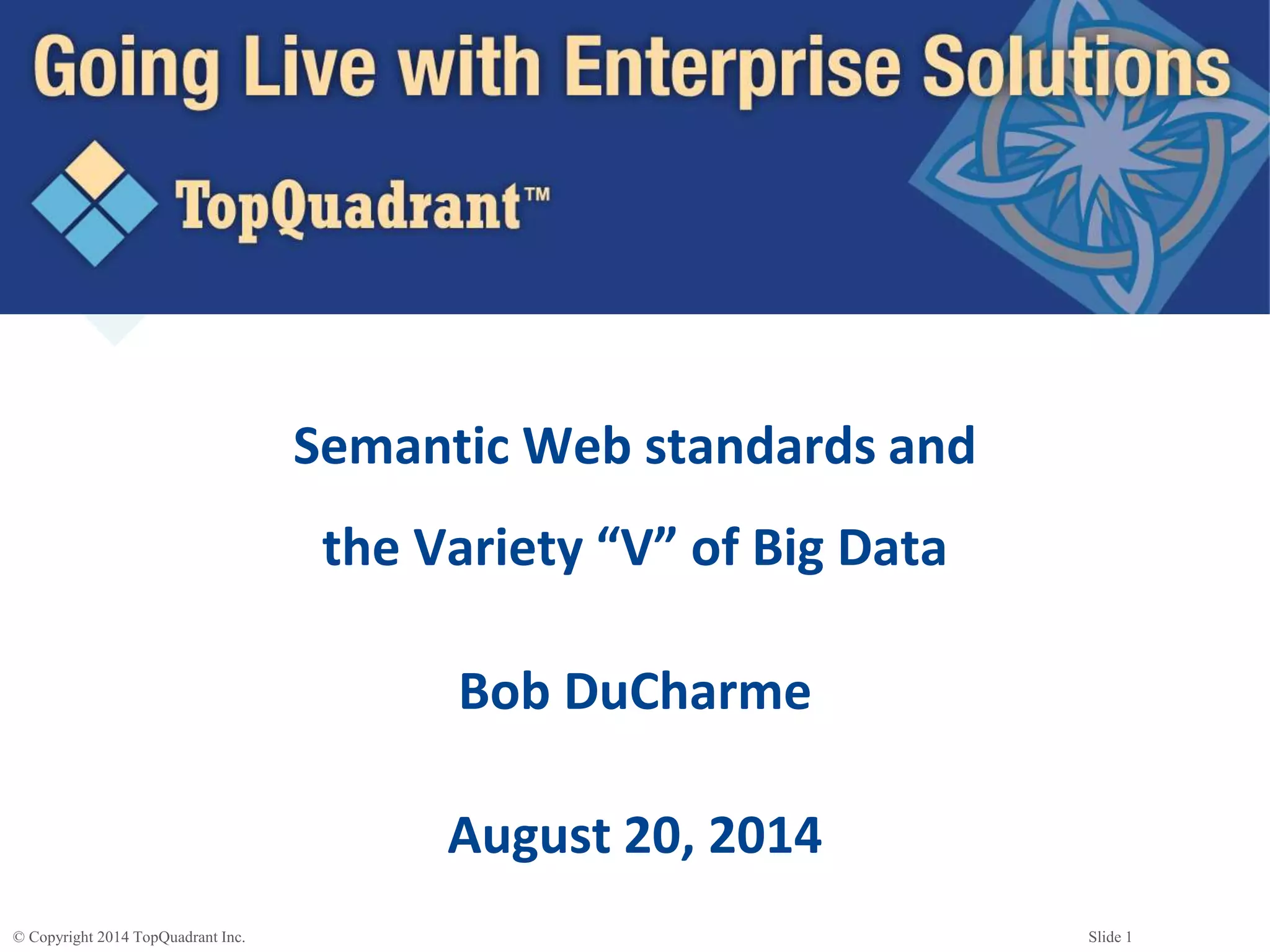 Going Live with Enterprise Solutions

TopQuadrant™

Semantic Web standards and

the Variety “V” of Big Data

Bob DuCharme

August 20, 2014

© Copyright 2014 TopQuadrant Inc.

Slide 1